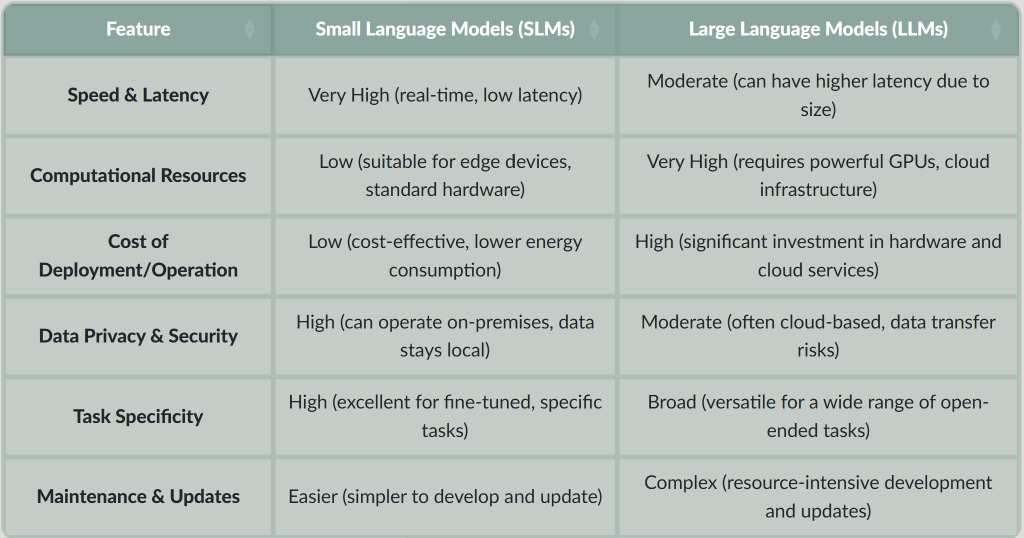 | Feature | Small Language Models (SLMs) | Large Language Models (LLMs) |
|---|---|---|
| Speed & Latency | Very High (real-time, low latency) | Moderate (can have higher latency due to size) |
| Computational Resources | Low (suitable for edge devices, standard hardware) | Very High (requires powerful GPUs, cloud infrastructure) |
| Cost of Deployment/Operation | Low (cost-effective, lower energy consumption) | High (significant investment in hardware and cloud services) |
| Data Privacy & Security | High (can operate on-premises, data stays local) | Moderate (often cloud-based, data transfer risks) |
| Task Specificity | High (excellent for fine-tuned, specific tasks) | Broad (versatile for a wide range of open-ended tasks) |
| Maintenance & Updates | Easier (simpler to develop and update) | Complex (resource-intensive development and updates) |